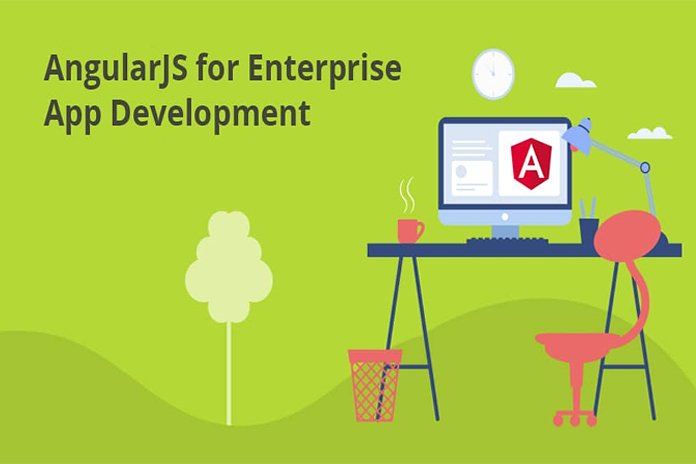 AngularJS for Enterprise App Development

A